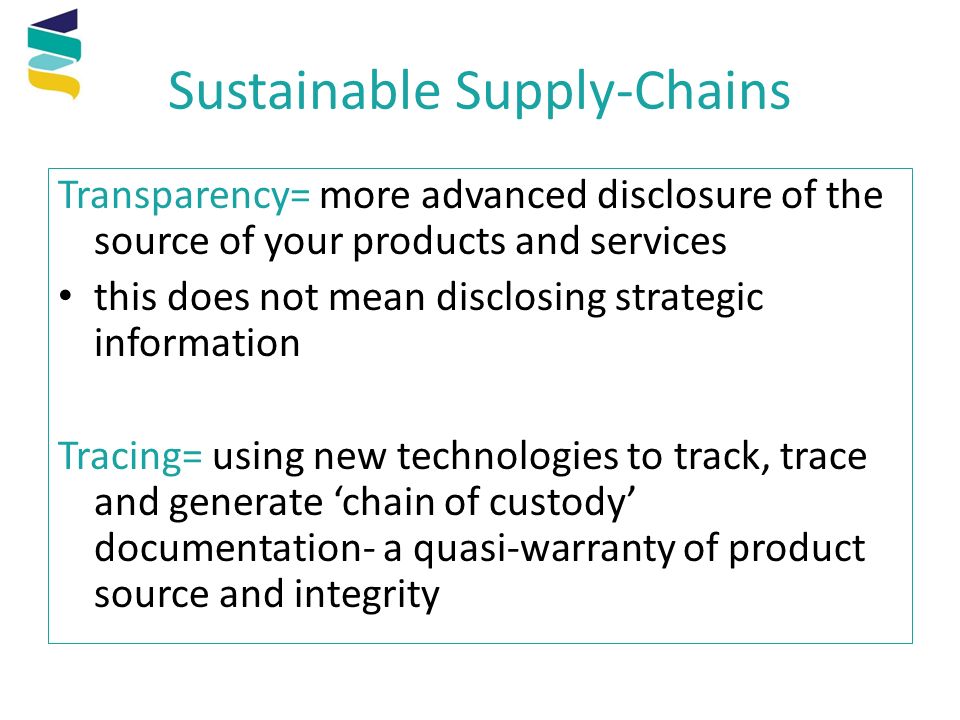 Sustainable Supply-Chains

Transparency= more advanced disclosure of the source of your products and services

• this does not mean disclosing strategic information

Tracing= using new technologies to track, trace and generate ‘chain of custody’ documentation- a quasi-warranty of product source and integrity